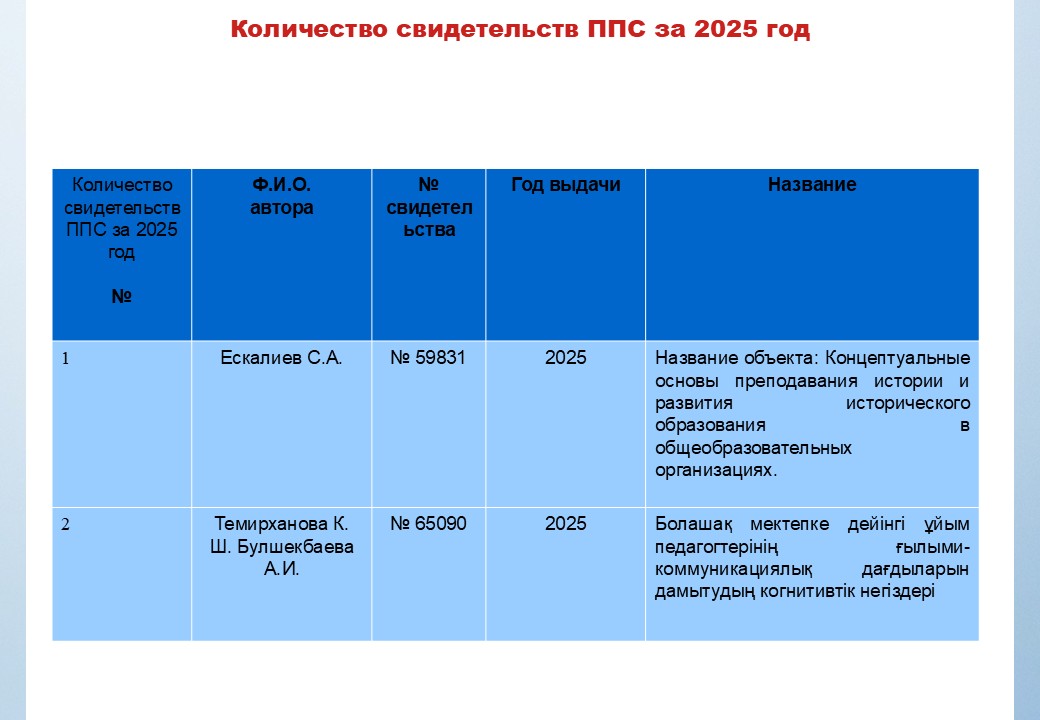 Количество свидетельств ППС за 2025 год

| Количество свидетельств ППС за 2025 год № | Ф.И.О. автора | № свидетельства | Год выдачи | Название |
|---|---|---|---|---|
| 1 | Ескалиев С.А. | № 59831 | 2025 | Название объекта: Концептуальные основы преподавания истории и развития исторического образования в общеобразовательных организациях. |
| 2 | Темирханова К. Ш. Булшекбаева А.И. | № 65090 | 2025 | Болашақ мектепке дейінгі ұйым педагогтерінің ғылыми-коммуникациялық дағдыларын дамытудың когнитивтік негіздері |